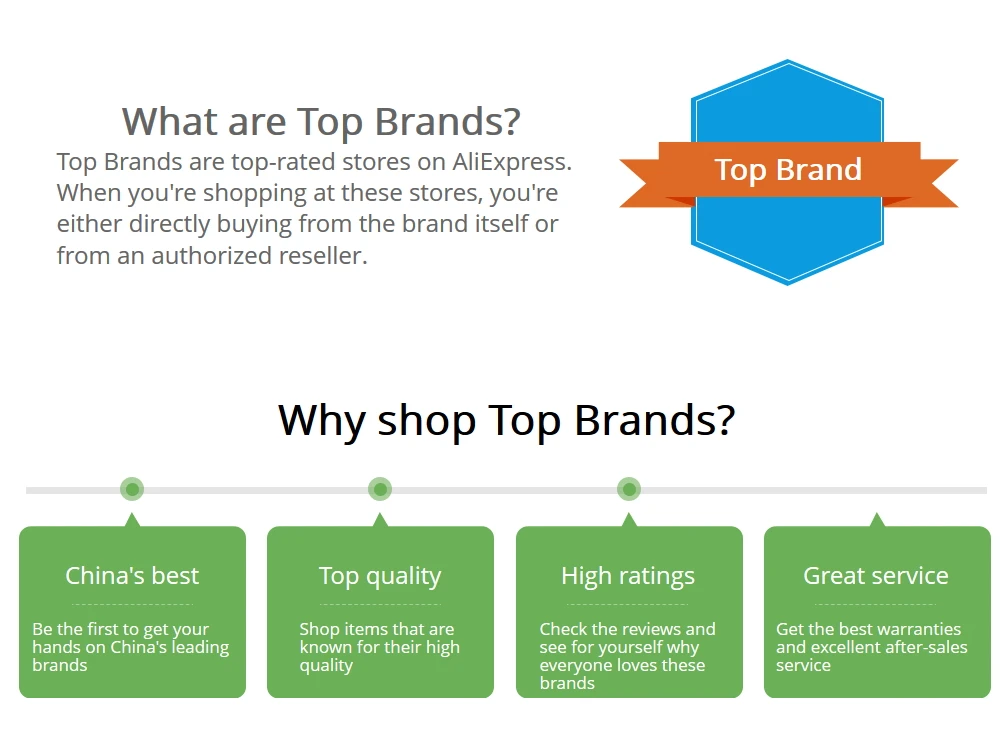 What are Top Brands?

Top Brands are top-rated stores on AliExpress. When you're shopping at these stores, you're either directly buying from the brand itself or from an authorized reseller.

Top Brand

Why shop Top Brands?

China's best

Be the first to get your hands on China's leading brands

Top quality

Shop items that are known for their high quality

High ratings

Check the reviews and see for yourself why everyone loves these brands

Great service

Get the best warranties and excellent after-sales service